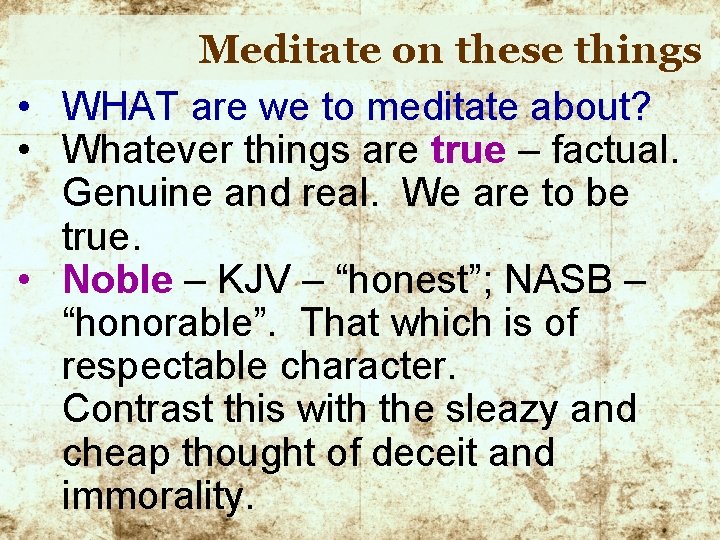 Meditate on these things

• WHAT are we to meditate about?
• Whatever things are true – factual. Genuine and real. We are to be true.
• Noble – KJV – “honest”; NASB – “honorable”. That which is of respectable character. Contrast this with the sleazy and cheap thought of deceit and immorality.